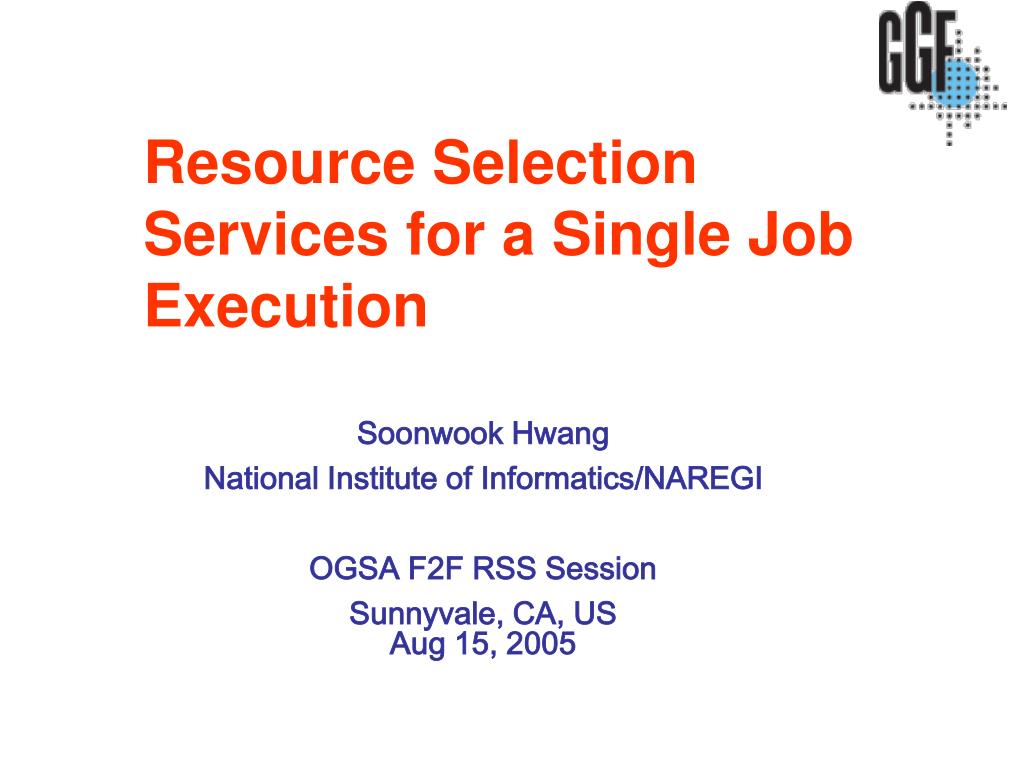 GGF

Resource Selection Services for a Single Job Execution

Soonwook Hwang
National Institute of Informatics/NAREGI

OGSA F2F RSS Session
Sunnyvale, CA, US
Aug 15, 2005